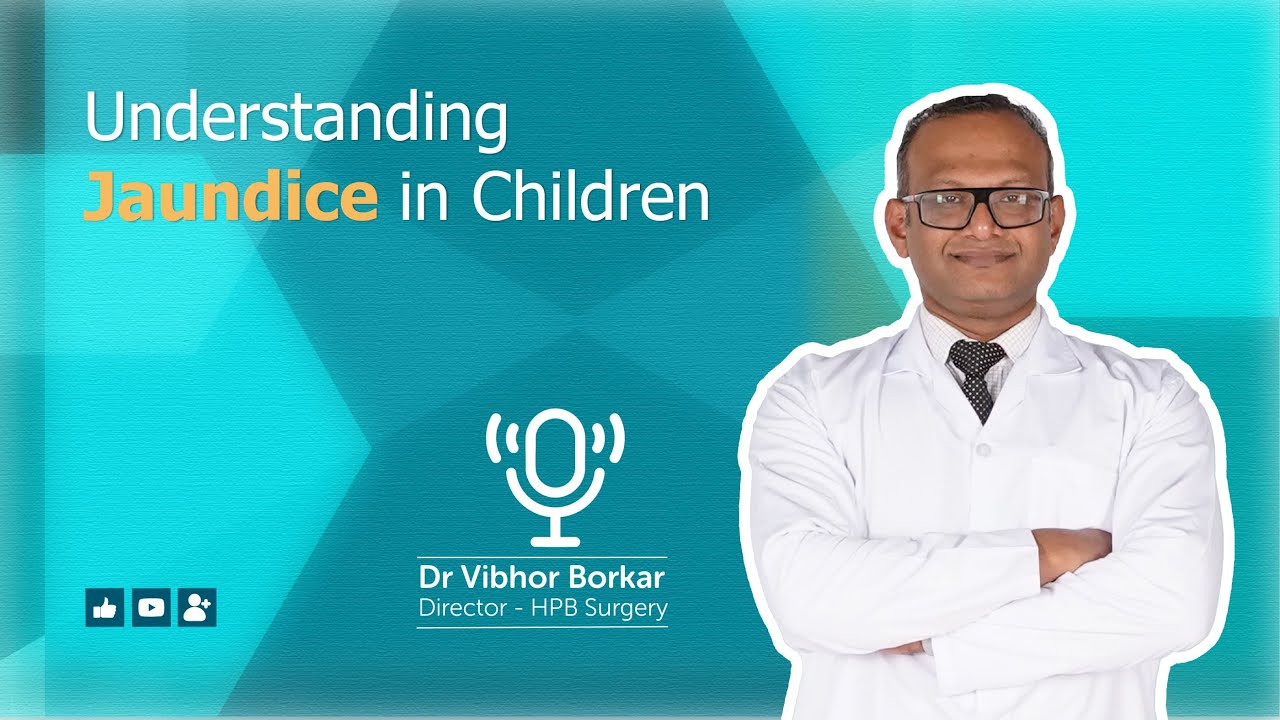 Understanding Jaundice in Children

Dr Vibhor Borkar
Director - HPB Surgery